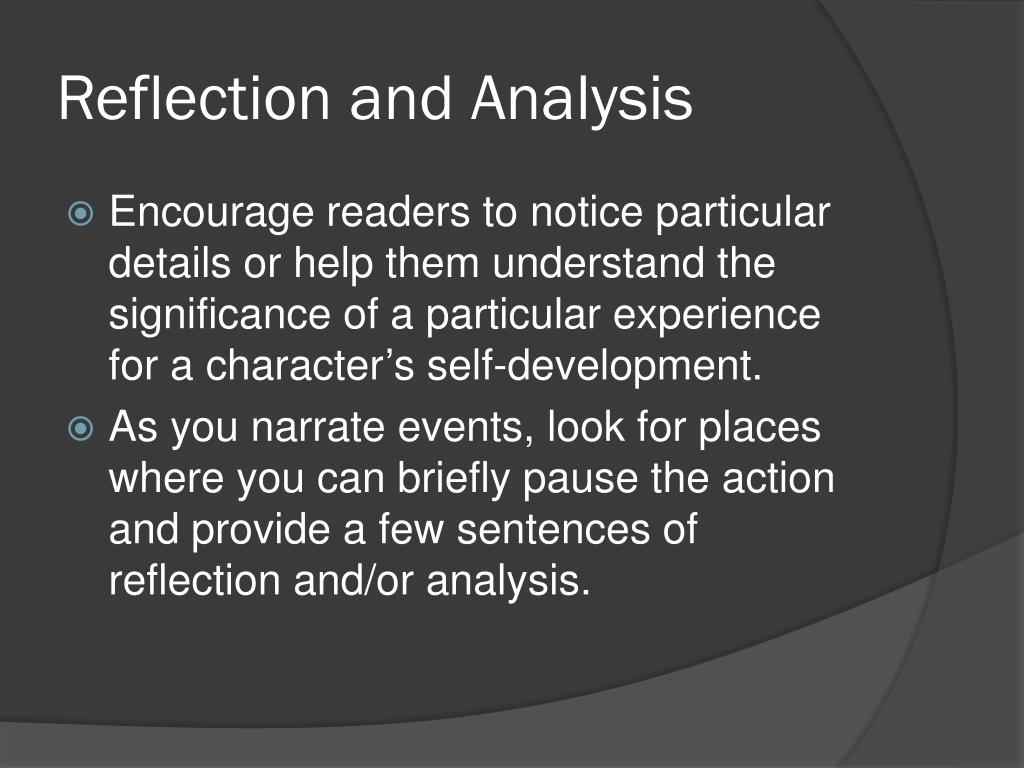 Reflection and Analysis

Encourage readers to notice particular details or help them understand the significance of a particular experience for a character’s self-development.

As you narrate events, look for places where you can briefly pause the action and provide a few sentences of reflection and/or analysis.